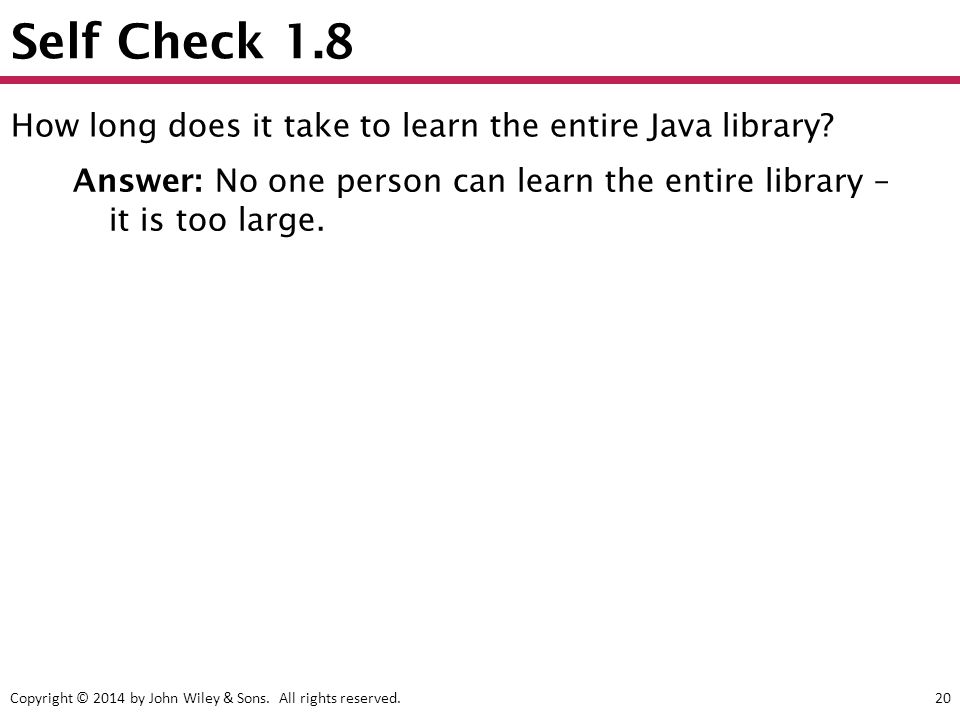 Self Check 1.8

How long does it take to learn the entire Java library?

Answer: No one person can learn the entire library – it is too large.

Copyright © 2014 by John Wiley & Sons. All rights reserved.

20